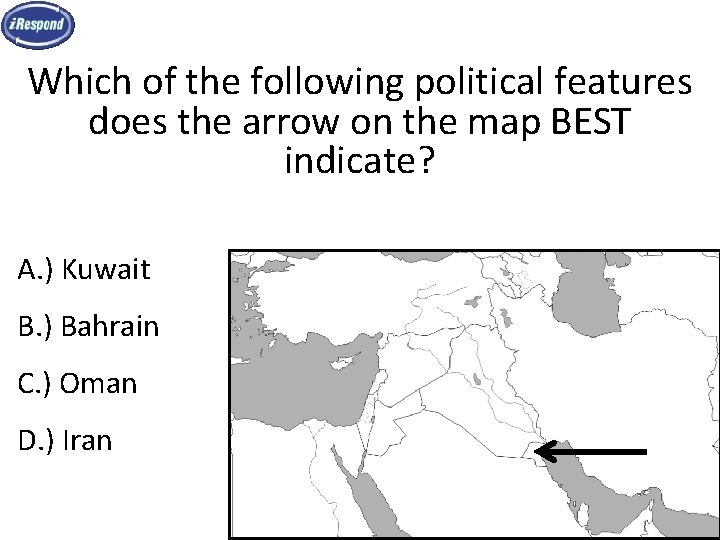 iRespond

Which of the following political features does the arrow on the map BEST indicate?

A.) Kuwait

B.) Bahrain

C.) Oman

D.) Iran